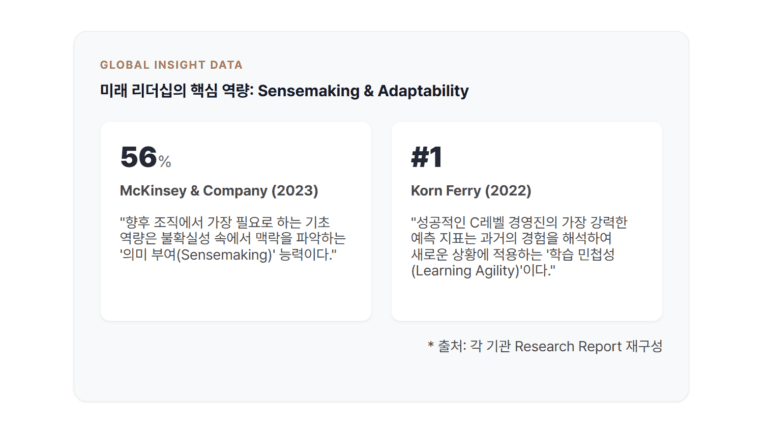 GLOBAL INSIGHT DATA

미래 리더십의 핵심 역량: Sensemaking & Adaptability

56%

McKinsey & Company (2023)

"향후 조직에서 가장 필요로 하는 기초 역량은 불확실성 속에서 맥락을 파악하는 '의미 부여(Sensemaking)' 능력이다."

#1

Korn Ferry (2022)

"성공적인 C레벨 경영진의 가장 강력한 예측 지표는 과거의 경험을 해석하여 새로운 상황에 적용하는 '학습 민첩성 (Learning Agility)'이다."

* 출처: 각 기관 Research Report 재구성